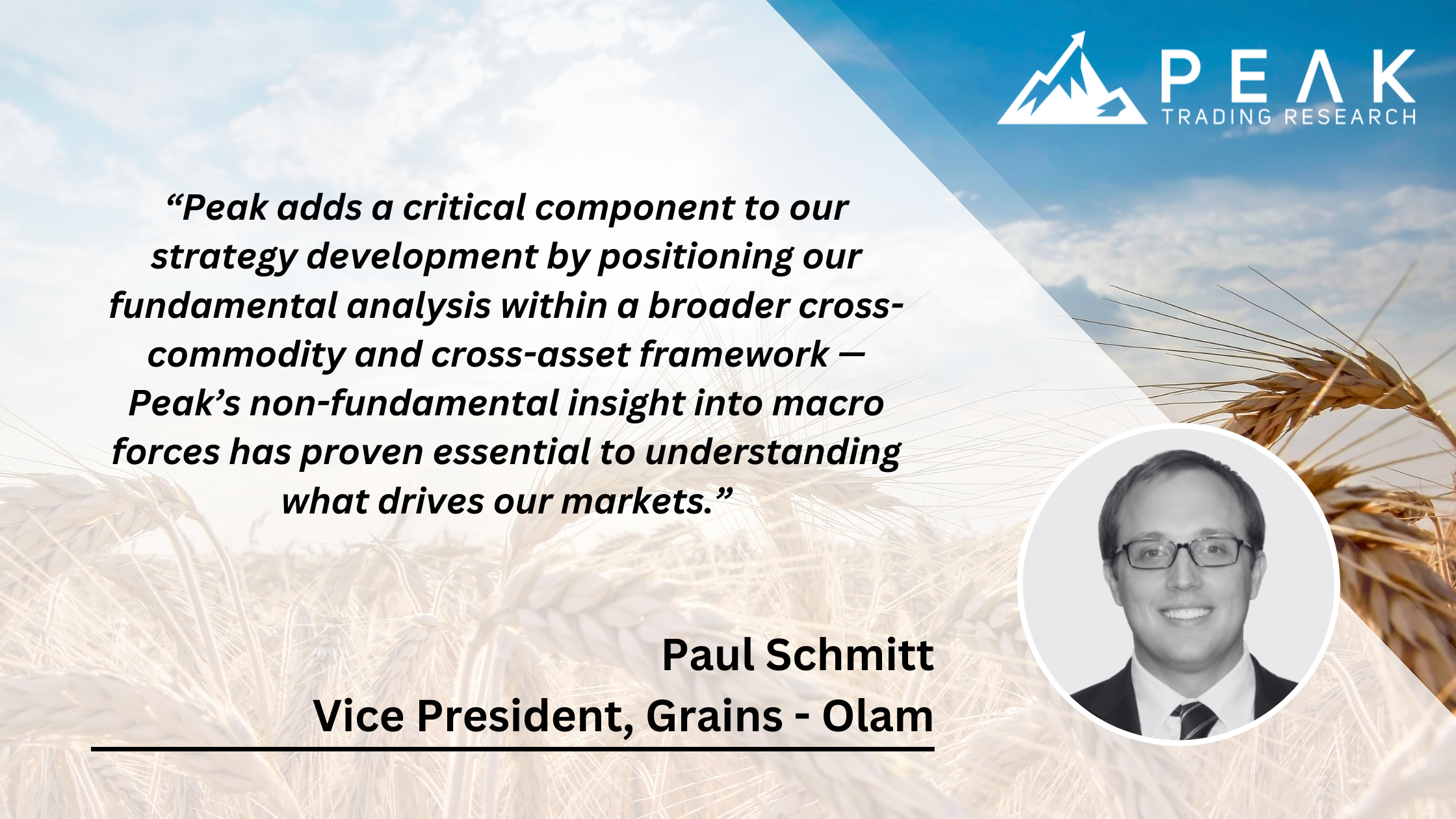 PEAK
TRADING RESEARCH

“Peak adds a critical component to our strategy development by positioning our fundamental analysis within a broader cross-commodity and cross-asset framework — Peak’s non-fundamental insight into macro forces has proven essential to understanding what drives our markets.”

Paul Schmitt
Vice President, Grains - Olam